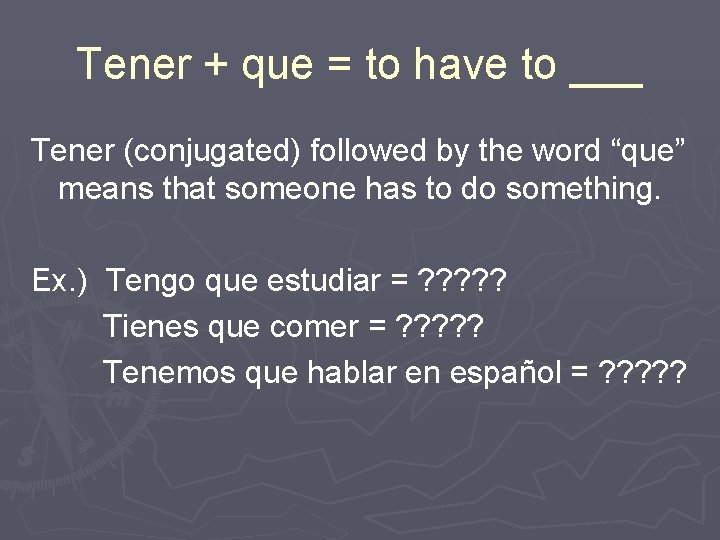 Tener + que = to have to ___

Tener (conjugated) followed by the word “que” means that someone has to do something.

Ex.) Tengo que estudiar = ?????
Tienes que comer = ?????
Tenemos que hablar en español = ?????